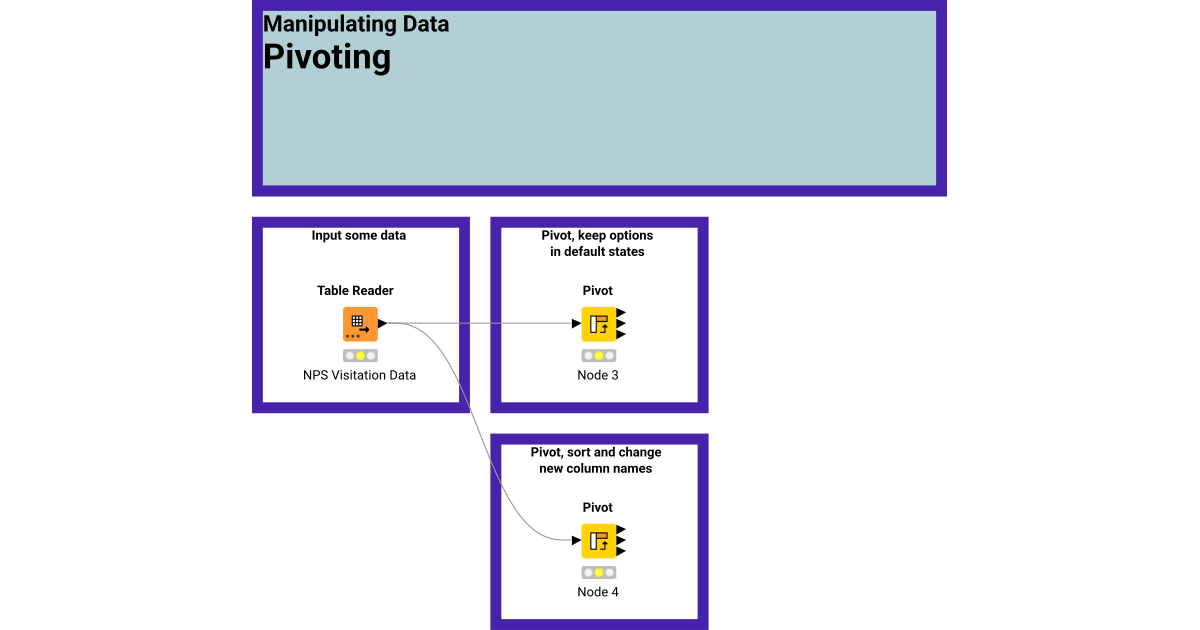 Manipulating Data
Pivoting

Input some data

Table Reader

NPS Visitation Data

Pivot, keep options in default states

Pivot

Node 3

Pivot, sort and change new column names

Pivot

Node 4